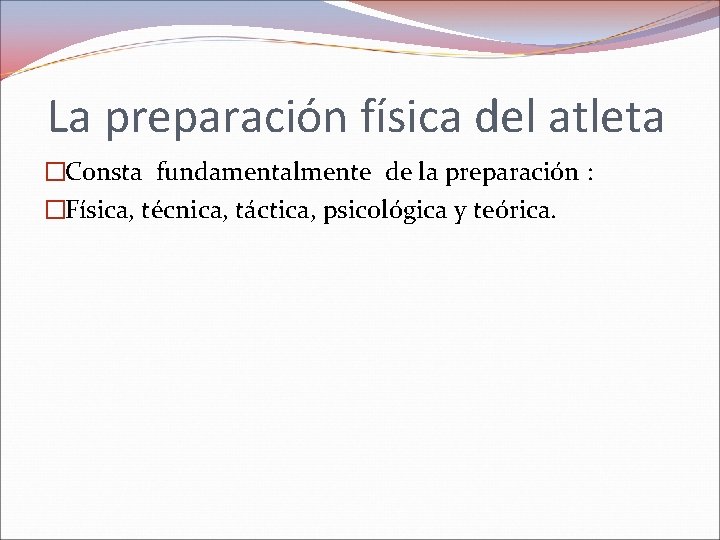 La preparación física del atleta

□Consta fundamentalmente de la preparación :

□Física, técnica, táctica, psicológica y teórica.